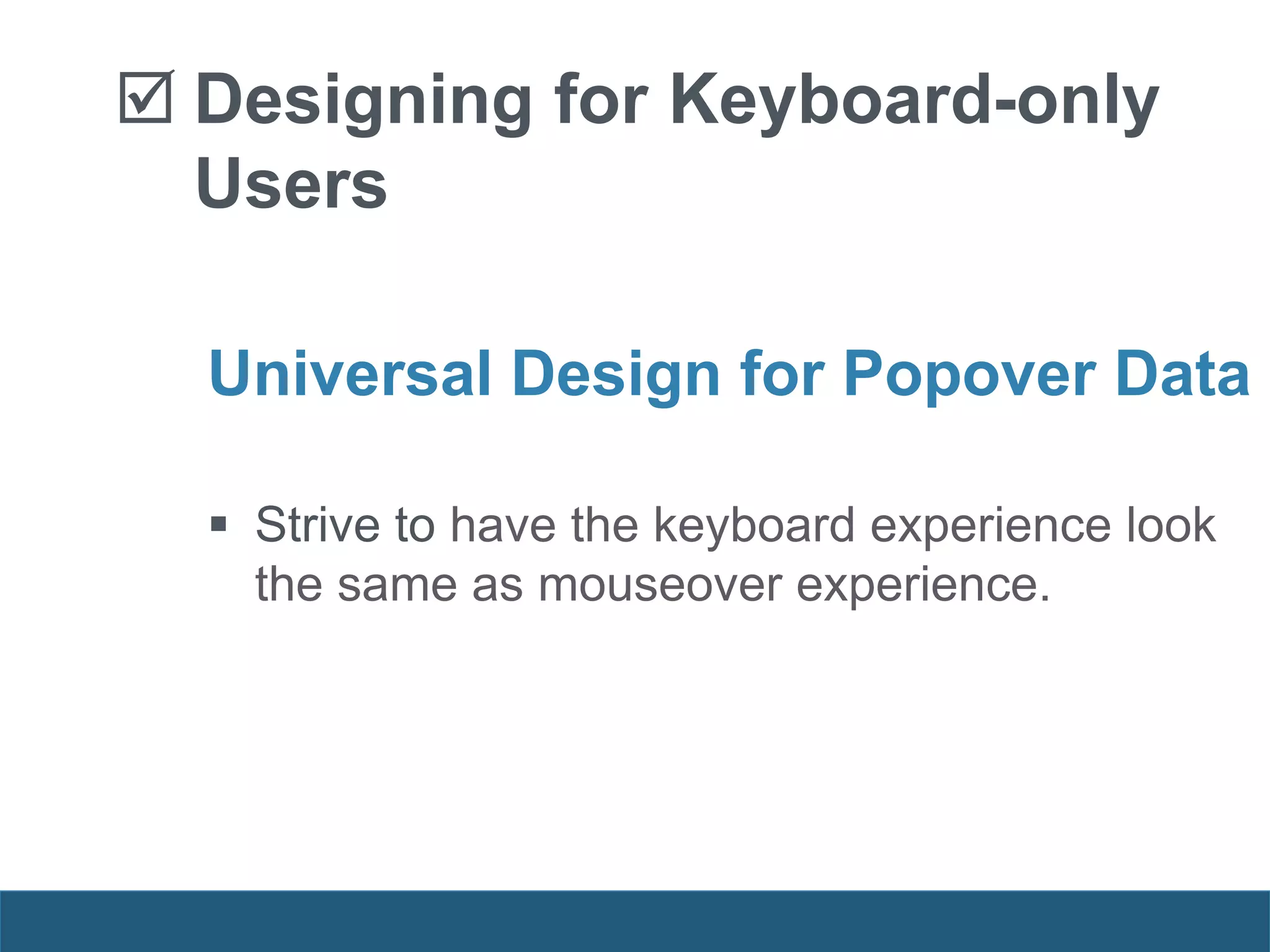 ☑ Designing for Keyboard-only Users

Universal Design for Popover Data

▪ Strive to have the keyboard experience look the same as mouseover experience.